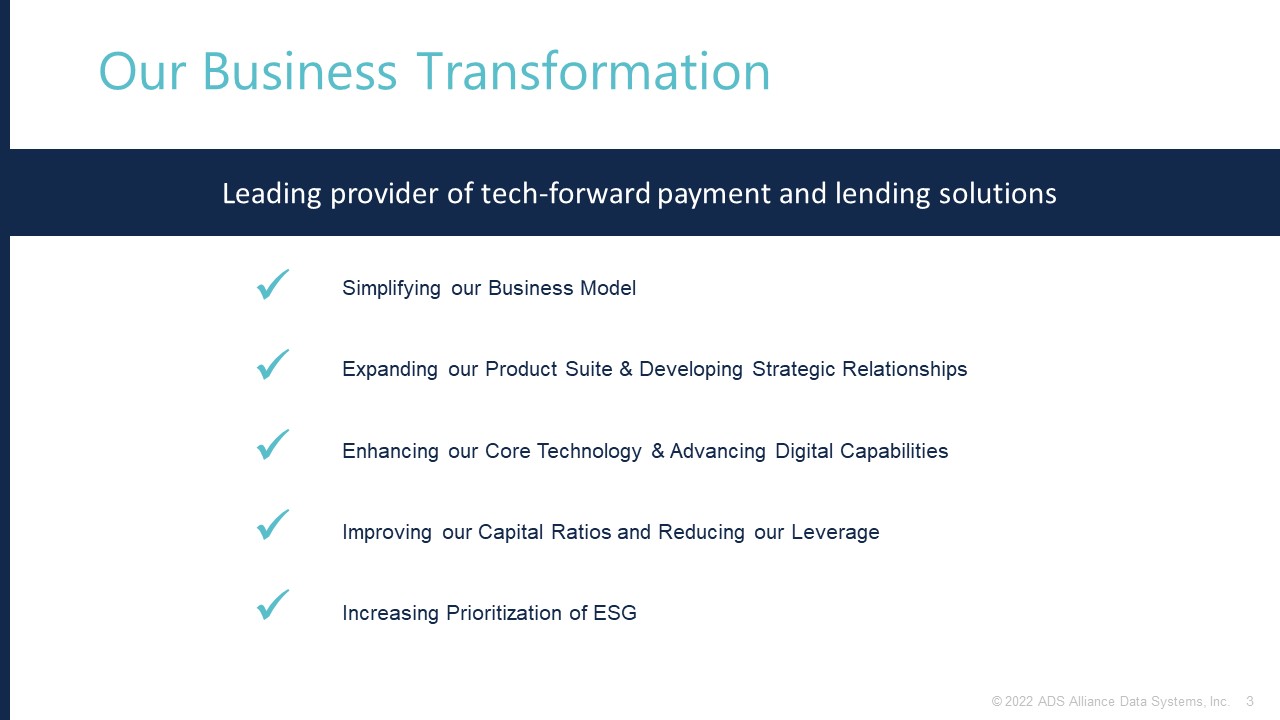 Our Business Transformation

Leading provider of tech-forward payment and lending solutions

✓ Simplifying our Business Model

✓ Expanding our Product Suite & Developing Strategic Relationships

✓ Enhancing our Core Technology & Advancing Digital Capabilities

✓ Improving our Capital Ratios and Reducing our Leverage

✓ Increasing Prioritization of ESG

© 2022 ADS Alliance Data Systems, Inc. 3